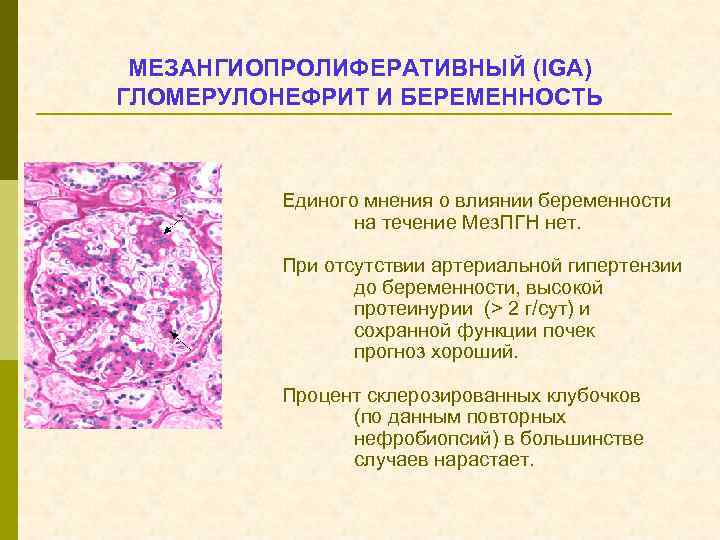 МЕЗАНГИОПРОЛИФЕРАТИВНЫЙ (IGA) ГЛОМЕРУЛОНЕФРИТ И БЕРЕМЕННОСТЬ

Единого мнения о влиянии беременности на течение МезПГН нет.

При отсутствии артериальной гипертензии до беременности, высокой протеинурии (> 2 г/сут) и сохранной функции почек прогноз хороший.

Процент склерозированных клубочков (по данным повторных нефробиопсий) в большинстве случаев нарастает.